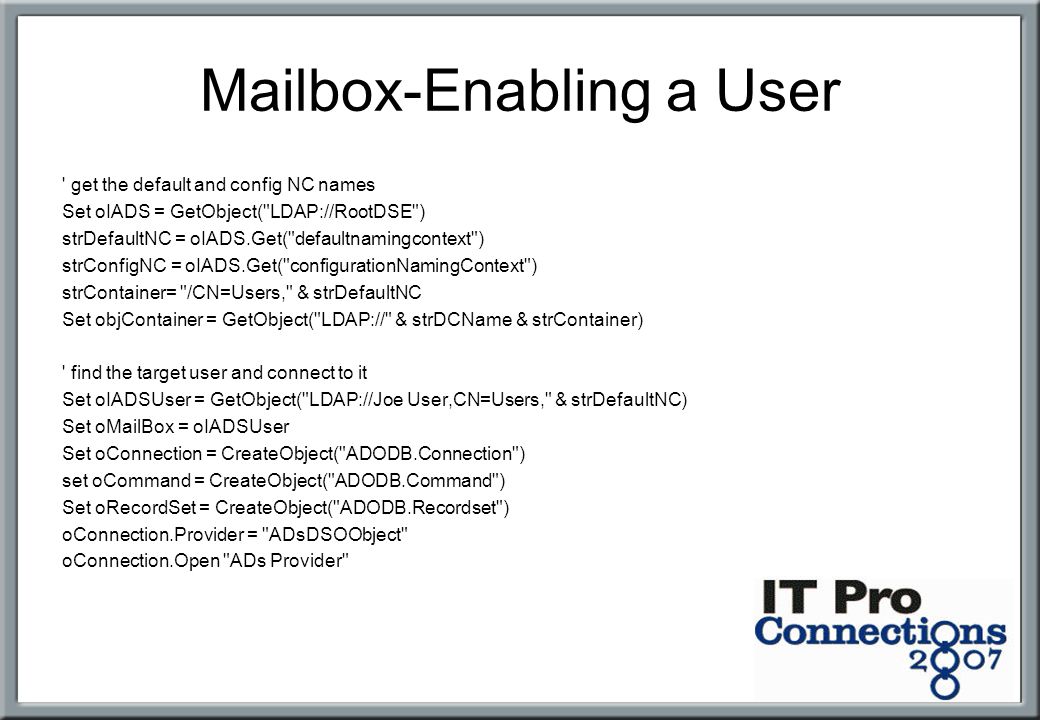 Mailbox-Enabling a User

' get the default and config NC names
Set oIADS = GetObject("LDAP://RootDSE")
strDefaultNC = oIADS.Get("defaultnamingcontext")
strConfigNC = oIADS.Get("configurationNamingContext")
strContainer= "/CN=Users," & strDefaultNC
Set objContainer = GetObject("LDAP://" & strDCName & strContainer)

' find the target user and connect to it
Set oIADSUser = GetObject("LDAP://Joe User,CN=Users," & strDefaultNC)
Set oMailBox = oIADSUser
Set oConnection = CreateObject("ADODB.Connection")
set oCommand = CreateObject("ADODB.Command")
Set oRecordSet = CreateObject("ADODB.Recordset")
oConnection.Provider = "ADsDSOObject"
oConnection.Open "ADs Provider"

IT Pro Connections 2007